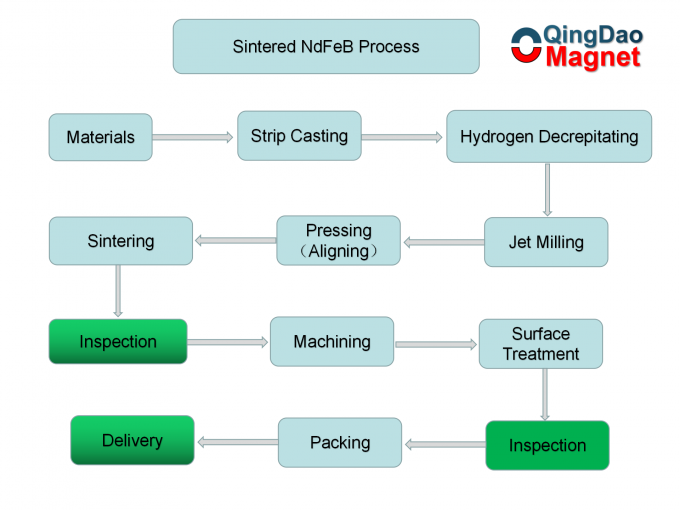 Sintered NdFeB Process

QingDao Magnet

Materials

Strip Casting

Hydrogen Decrepitating

Jet Milling

Pressing (Aligning)

Sintering

Inspection

Machining

Surface Treatment

Inspection

Packing

Delivery